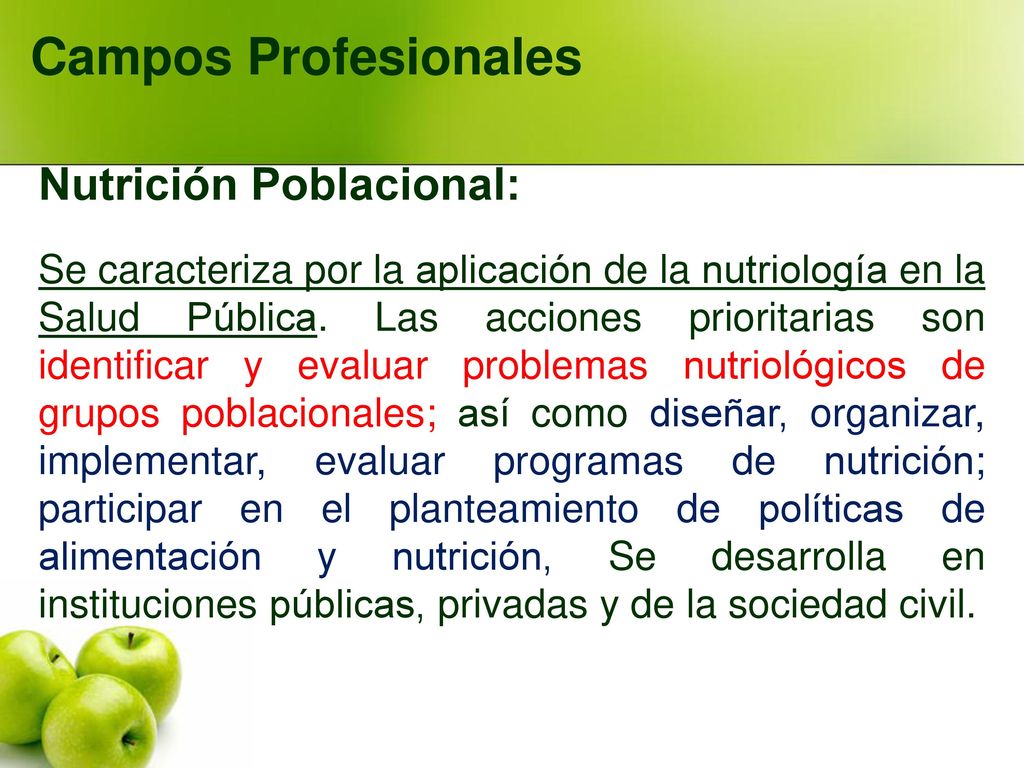 Campos Profesionales

Nutrición Poblacional:

Se caracteriza por la aplicación de la nutriología en la Salud Pública. Las acciones prioritarias son identificar y evaluar problemas nutriológicos de grupos poblacionales; así como diseñar, organizar, implementar, evaluar programas de nutrición; participar en el planteamiento de políticas de alimentación y nutrición, Se desarrolla en instituciones públicas, privadas y de la sociedad civil.